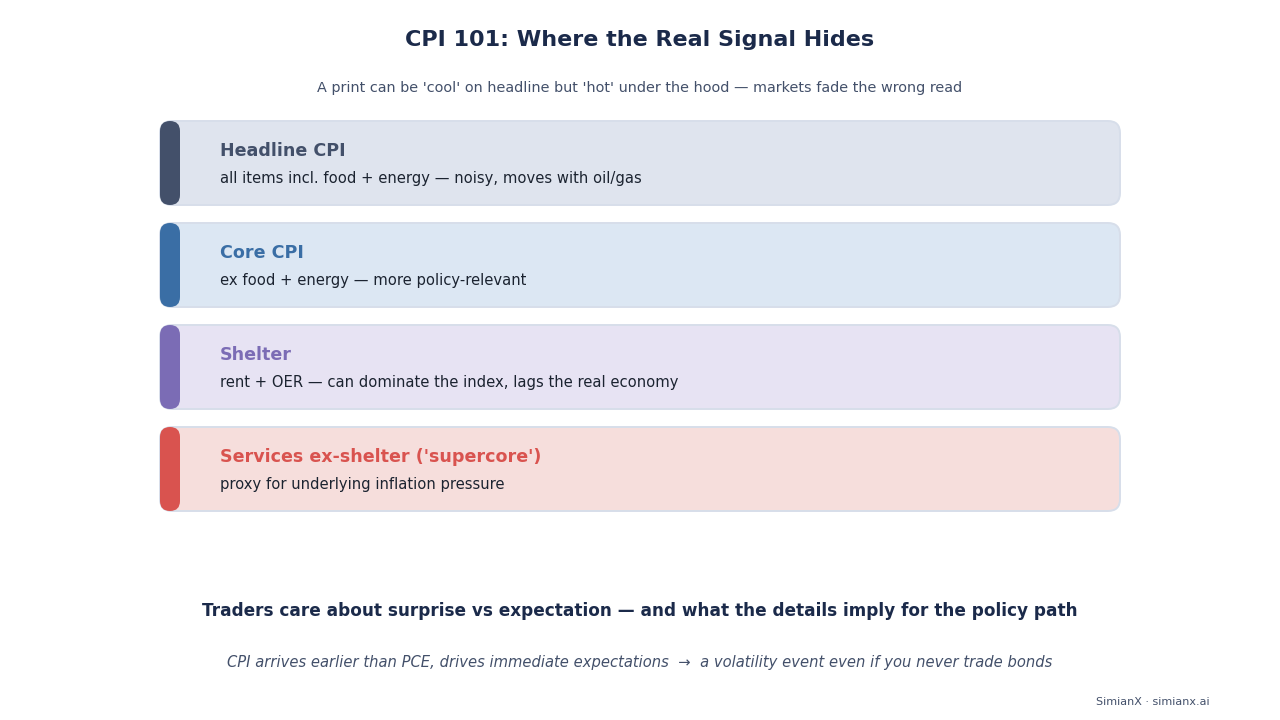 CPI 101: Where the Real Signal Hides

A print can be 'cool' on headline but 'hot' under the hood — markets fade the wrong read

Headline CPI
all items incl. food + energy — noisy, moves with oil/gas

Core CPI
ex food + energy — more policy-relevant

Shelter
rent + OER — can dominate the index, lags the real economy

Services ex-shelter ('supercore')
proxy for underlying inflation pressure

Traders care about surprise vs expectation — and what the details imply for the policy path

CPI arrives earlier than PCE, drives immediate expectations → a volatility event even if you never trade bonds

SimianX · simianx.ai